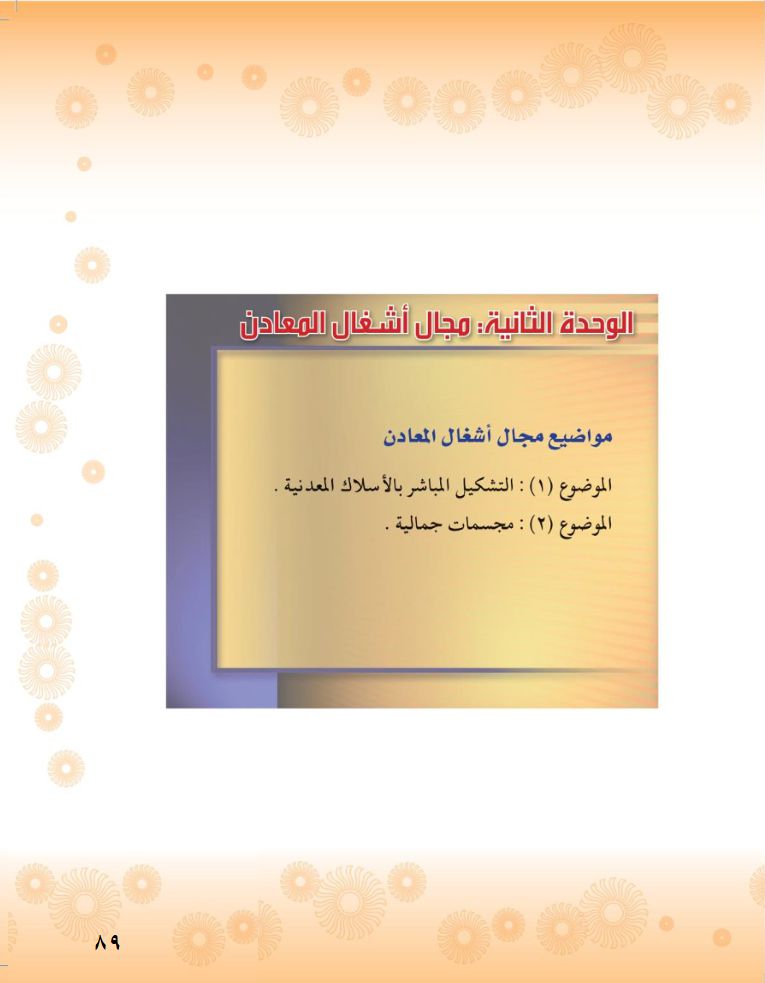 الوحدة الثانية: مجال أشغال المعادن

مواضيع مجال أشغال المعادن

الموضوع (١) : التشكيل المباشر بالأسلاك المعدنية .
الموضوع (٢) : مجسمات جمالية .

٨٩